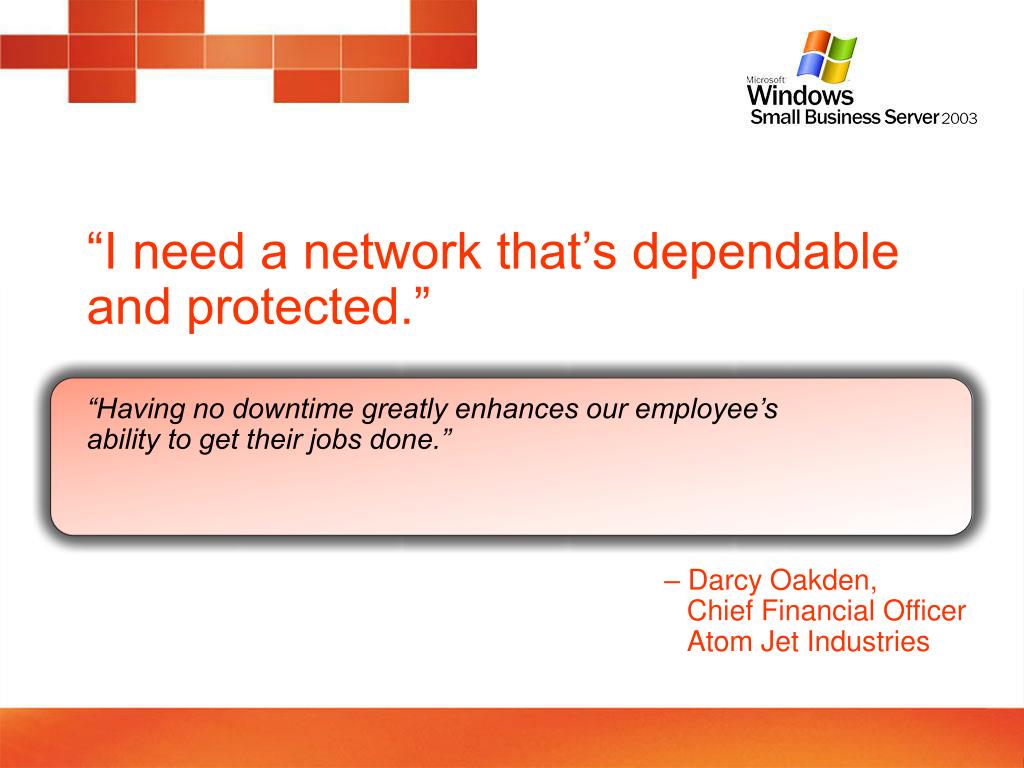 Microsoft
Windows
Small Business Server 2003

“I need a network that’s dependable and protected.”

“Having no downtime greatly enhances our employee’s ability to get their jobs done.”

– Darcy Oakden,
Chief Financial Officer
Atom Jet Industries